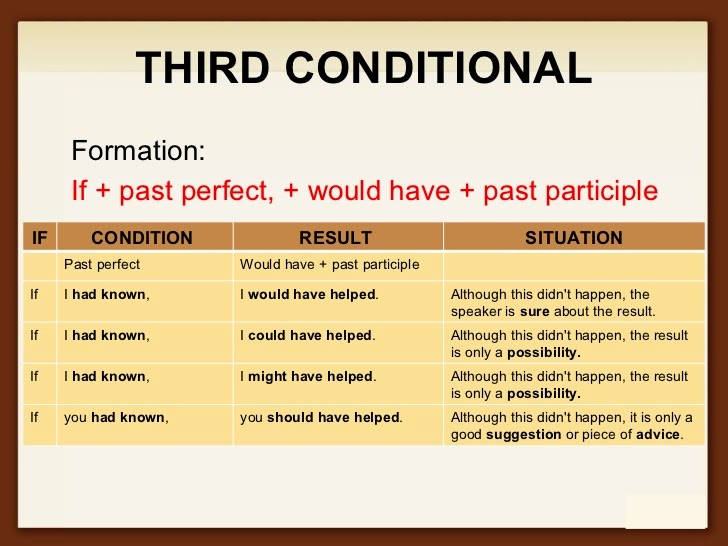 THIRD CONDITIONAL

Formation:
If + past perfect, + would have + past participle

| IF | CONDITION | RESULT | SITUATION |
|---|---|---|---|
| | Past perfect | Would have + past participle | |
| If | I had known, | I would have helped. | Although this didn't happen, the speaker is sure about the result. |
| If | I had known, | I could have helped. | Although this didn't happen, the result is only a possibility. |
| If | I had known, | I might have helped. | Although this didn't happen, the result is only a possibility. |
| If | you had known, | you should have helped. | Although this didn't happen, it is only a good suggestion or piece of advice. |